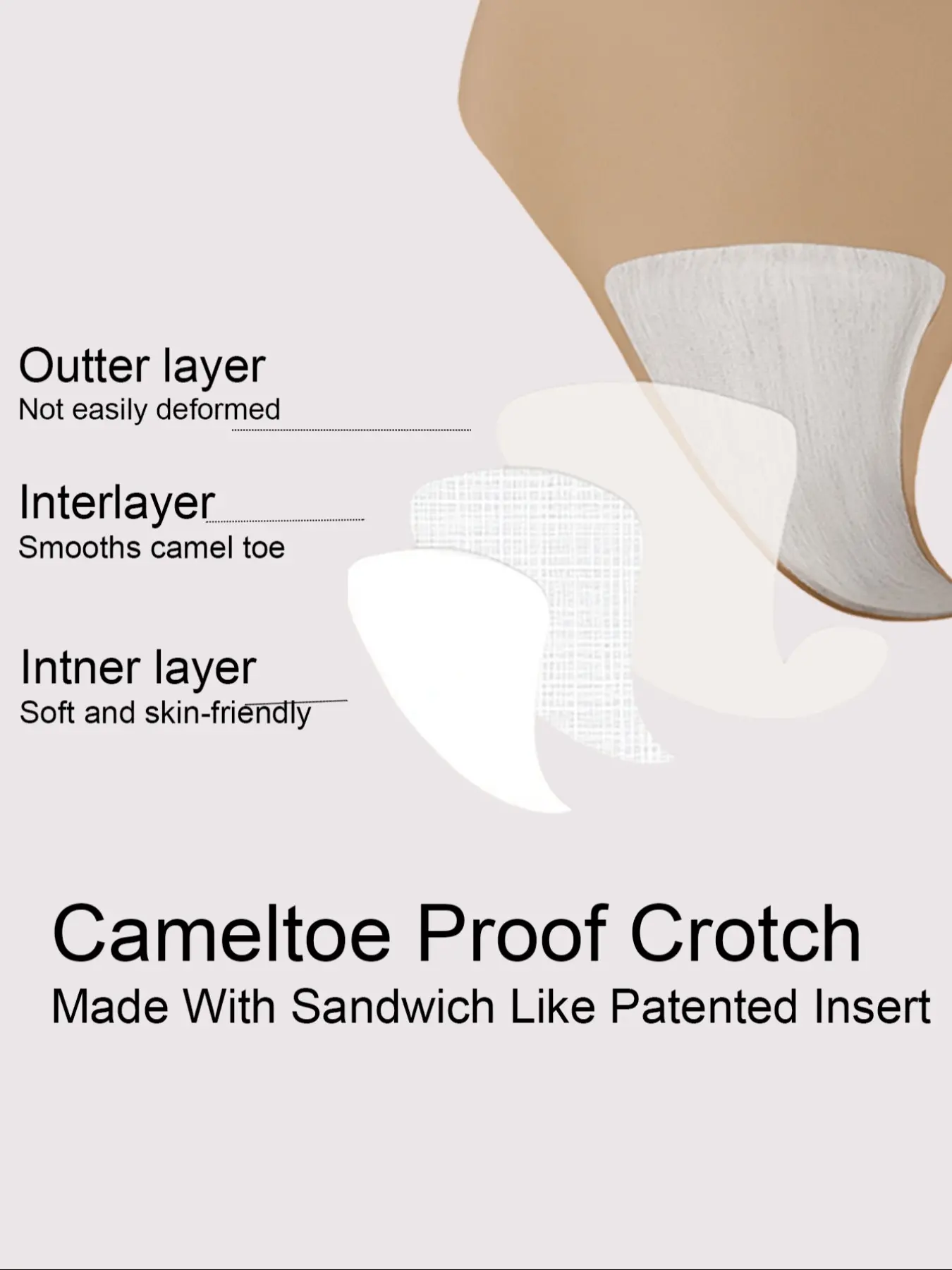 Outter layer
Not easily deformed

Interlayer
Smooths camel toe

Intner layer
Soft and skin-friendly

Cameltoe Proof Crotch
Made With Sandwich Like Patented Insert